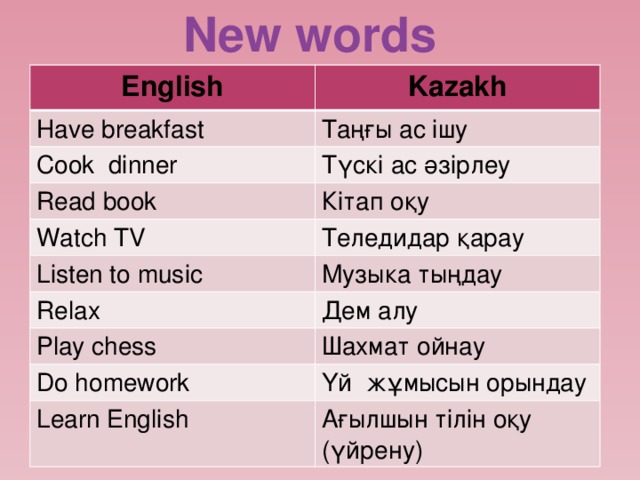 New words

| English | Kazakh |
|---|---|
| Have breakfast | Таңғы ас ішу |
| Cook dinner | Түскі ас әзірлеу |
| Read book | Кітап оқу |
| Watch TV | Теледидар қарау |
| Listen to music | Музыка тыңдау |
| Relax | Дем алу |
| Play chess | Шахмат ойнау |
| Do homework | Үй жұмысын орындау |
| Learn English | Ағылшын тілін оқу (үйрену) |